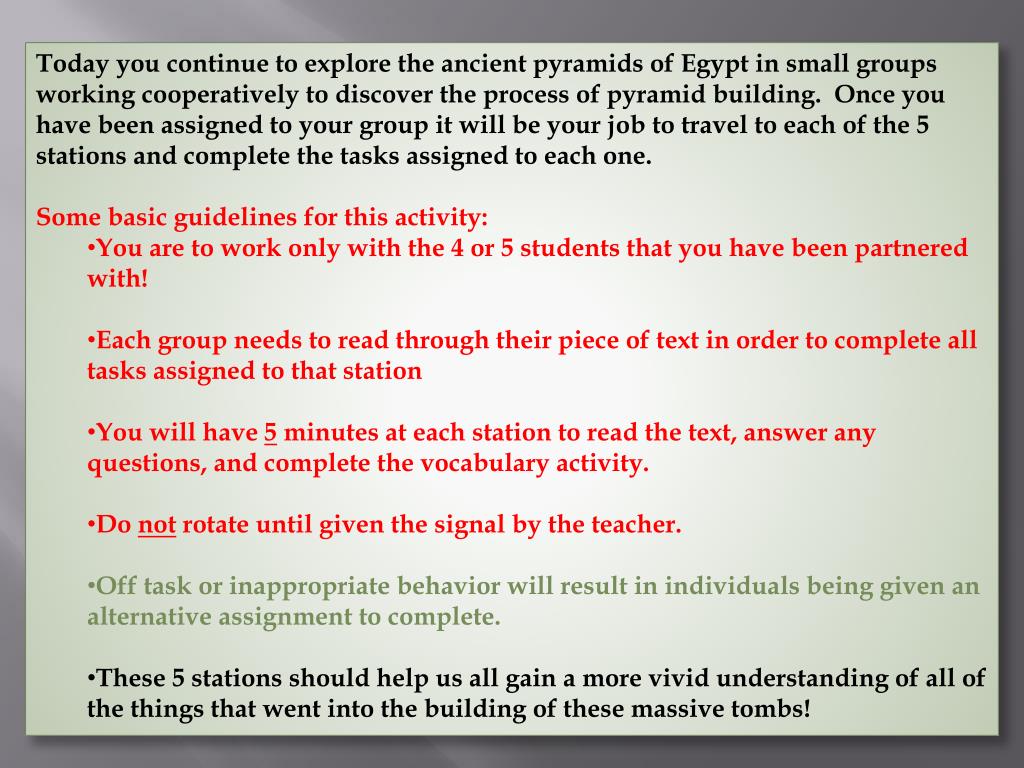 Today you continue to explore the ancient pyramids of Egypt in small groups working cooperatively to discover the process of pyramid building. Once you have been assigned to your group it will be your job to travel to each of the 5 stations and complete the tasks assigned to each one.

Some basic guidelines for this activity:

•You are to work only with the 4 or 5 students that you have been partnered with!

•Each group needs to read through their piece of text in order to complete all tasks assigned to that station

•You will have 5 minutes at each station to read the text, answer any questions, and complete the vocabulary activity.

•Do not rotate until given the signal by the teacher.

•Off task or inappropriate behavior will result in individuals being given an alternative assignment to complete.

•These 5 stations should help us all gain a more vivid understanding of all of the things that went into the building of these massive tombs!